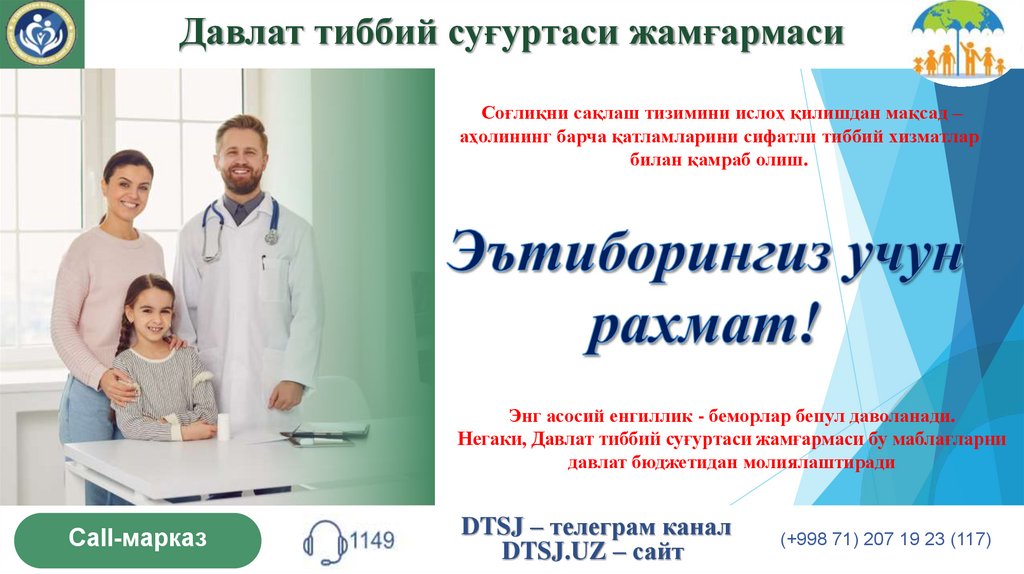 Давлат тиббий суғуртаси жамғармаси

Соғлиқни сақлаш тизимини ислоҳ қилишдан мақсад – аҳолининг барча қатламларини сифатли тиббий хизматлар билан қамраб олиш.

Эътиборингиз учун рахмат!

Энг асосий енгиллик - беморлар бепул даволанади. Негаки, Давлат тиббий суғуртаси жамғармаси бу маблағларни давлат бюджетидан молиялаштиради

Call-марказ

1149

DTSJ – телеграм канал
DTSJ.UZ – сайт

(+998 71) 207 19 23 (117)